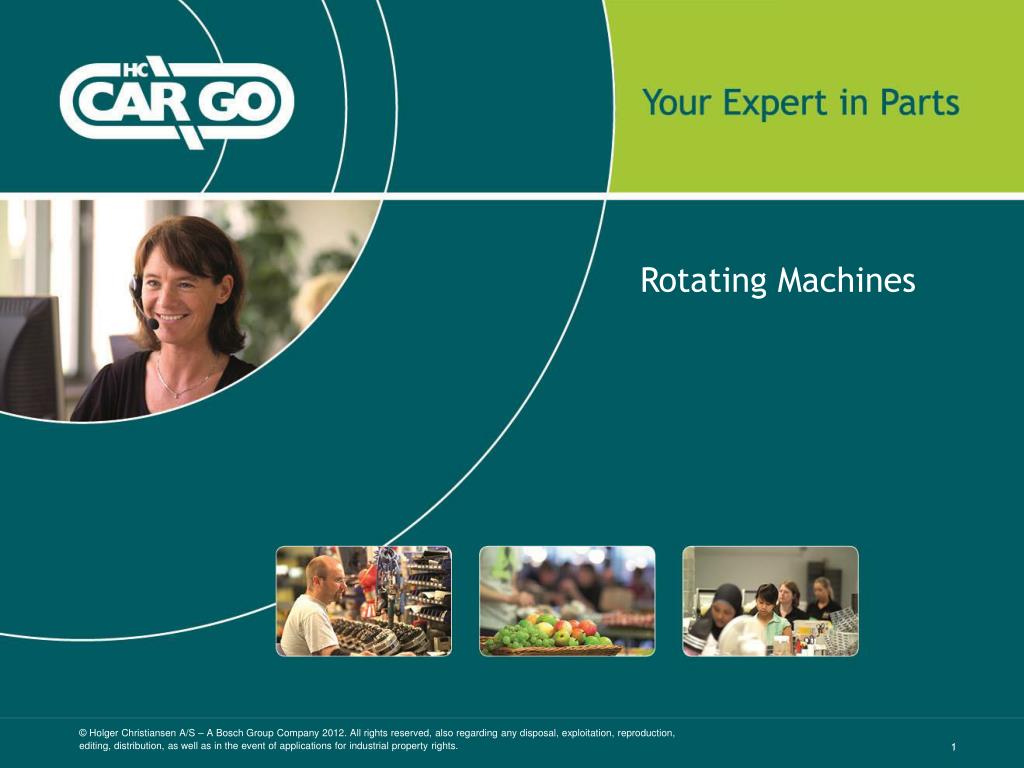 HC CAR GO

Your Expert in Parts

Rotating Machines

© Holger Christiansen A/S – A Bosch Group Company 2012. All rights reserved, also regarding any disposal, exploitation, reproduction, editing, distribution, as well as in the event of applications for industrial property rights.

1